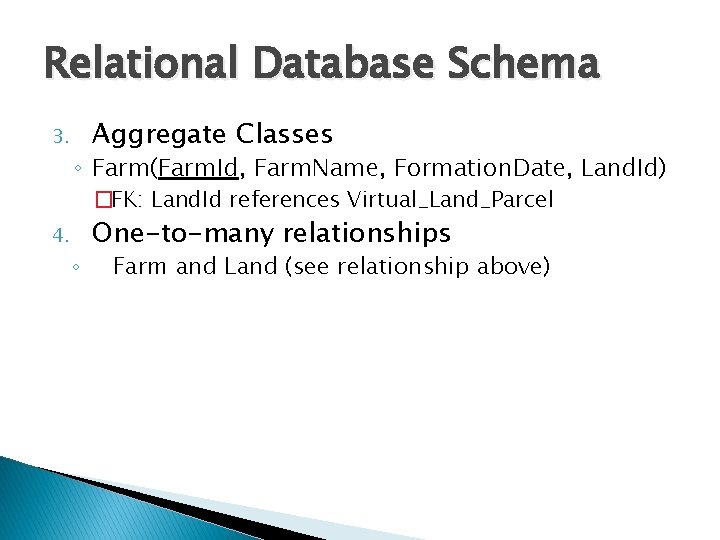 Relational Database Schema

3. Aggregate Classes
◦ Farm(FarmId, FarmName, FormationDate, LandId)
□FK: LandId references Virtual_Land_Parcel

4. One-to-many relationships
◦ Farm and Land (see relationship above)